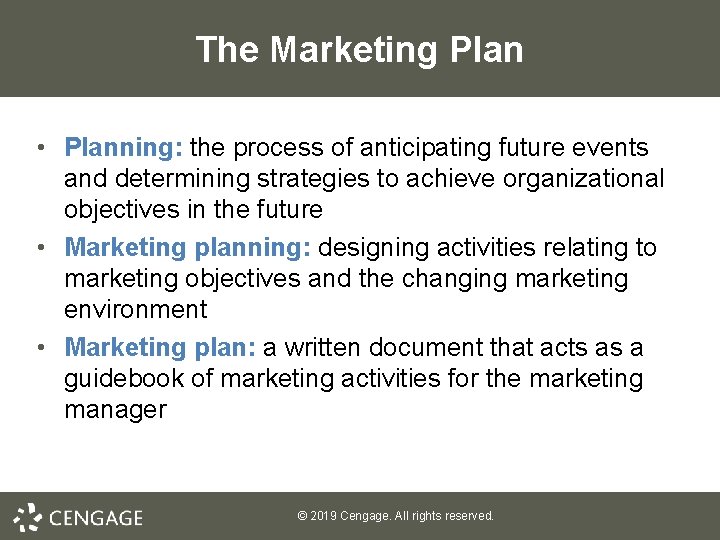 The Marketing Plan

• Planning: the process of anticipating future events and determining strategies to achieve organizational objectives in the future
• Marketing planning: designing activities relating to marketing objectives and the changing marketing environment
• Marketing plan: a written document that acts as a guidebook of marketing activities for the marketing manager

CENGAGE

© 2019 Cengage. All rights reserved.